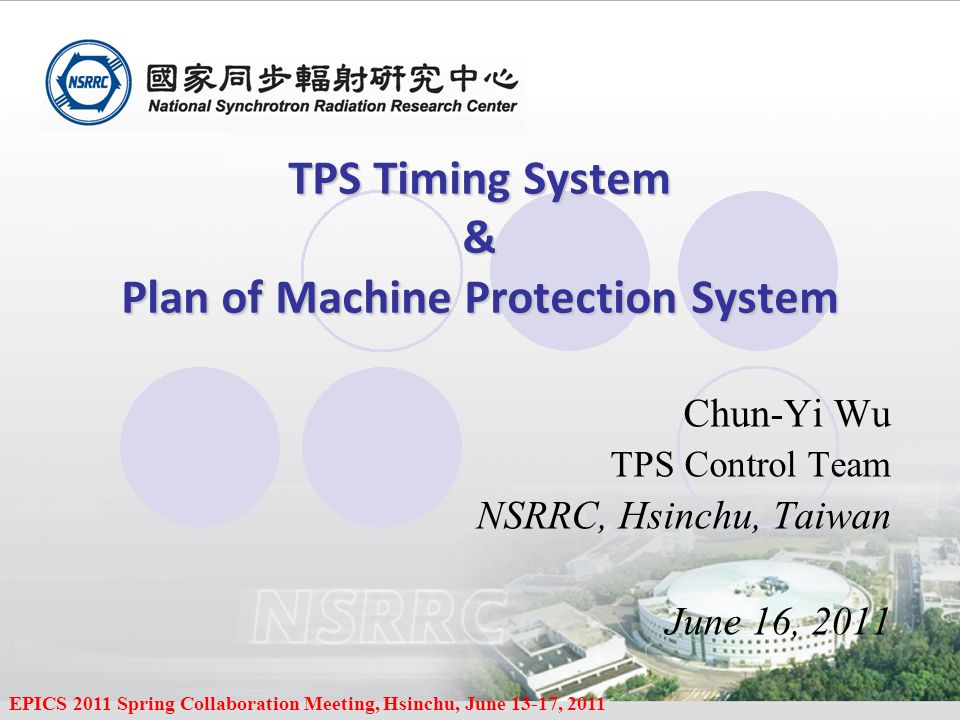 NSRRC
國家同步輻射研究中心
National Synchrotron Radiation Research Center

TPS Timing System
&
Plan of Machine Protection System

Chun-Yi Wu
TPS Control Team
NSRRC, Hsinchu, Taiwan

NSRRC

June 16, 2011

EPICS 2011 Spring Collaboration Meeting, Hsinchu, June 13-17, 2011